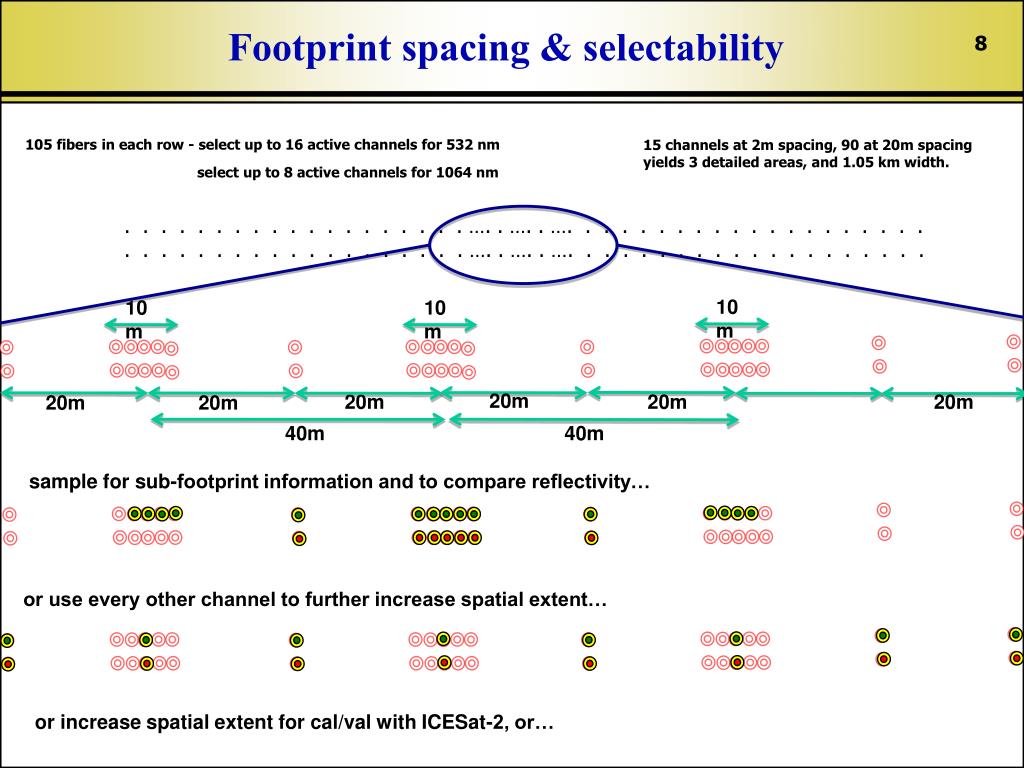 Footprint spacing & selectability

8

105 fibers in each row - select up to 16 active channels for 532 nm

select up to 8 active channels for 1064 nm

15 channels at 2m spacing, 90 at 20m spacing yields 3 detailed areas, and 1.05 km width.

10 m

10 m

10 m

20m

20m

20m

20m

20m

20m

40m

40m

sample for sub-footprint information and to compare reflectivity…

or use every other channel to further increase spatial extent…

or increase spatial extent for cal/val with ICESat-2, or…